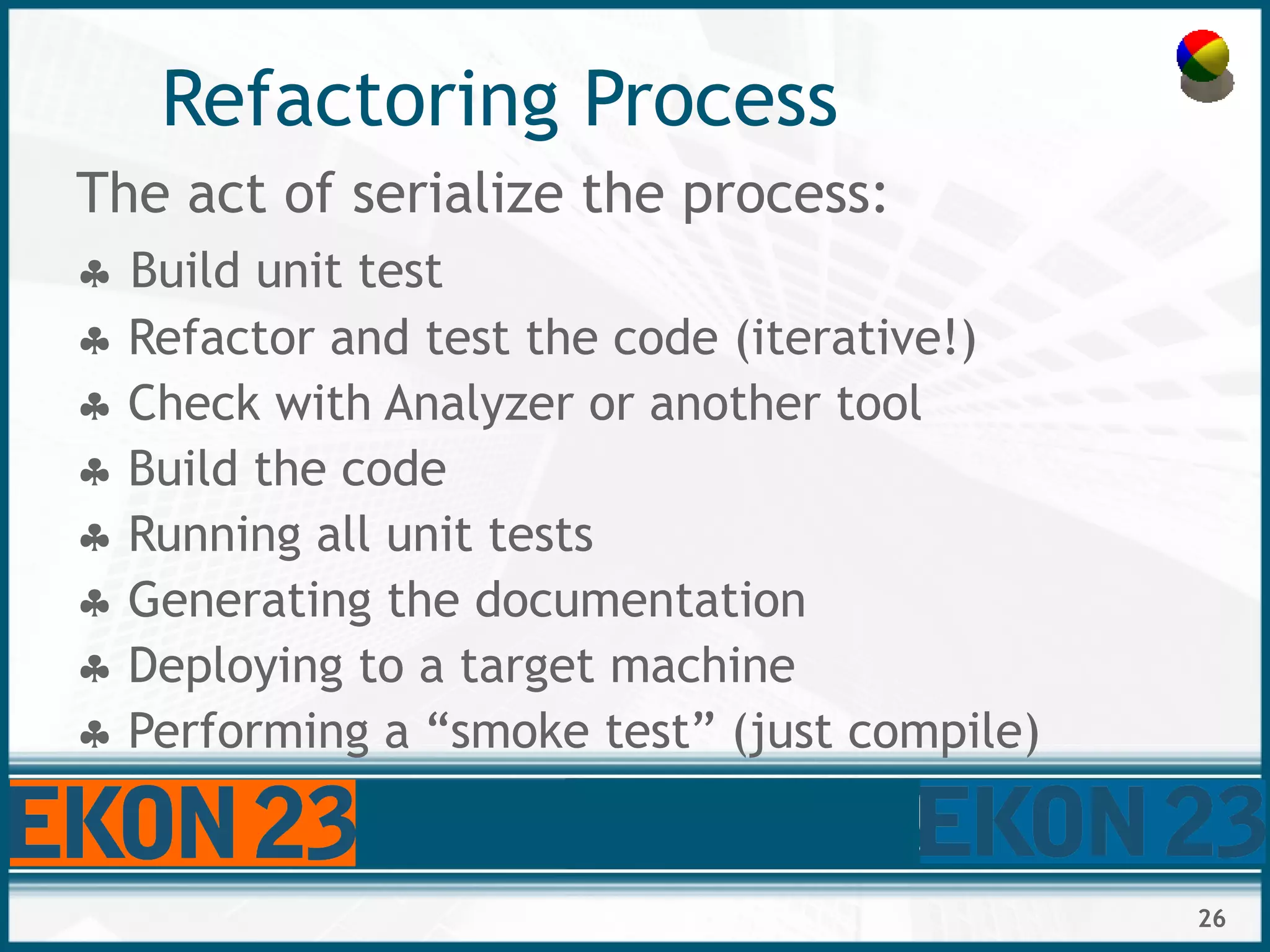 Refactoring Process

The act of serialize the process:

♣ Build unit test
♣ Refactor and test the code (iterative!)
♣ Check with Analyzer or another tool
♣ Build the code
♣ Running all unit tests
♣ Generating the documentation
♣ Deploying to a target machine
♣ Performing a “smoke test” (just compile)

EKON 23

EKON 23

26